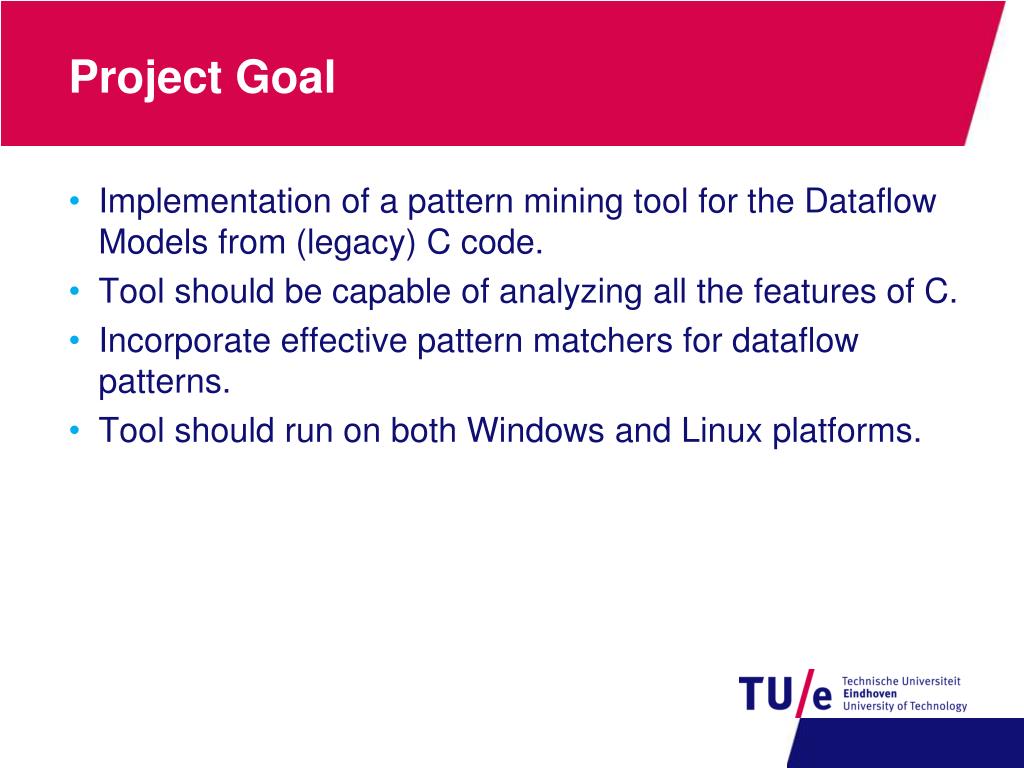 Project Goal

• Implementation of a pattern mining tool for the Dataflow Models from (legacy) C code.
• Tool should be capable of analyzing all the features of C.
• Incorporate effective pattern matchers for dataflow patterns.
• Tool should run on both Windows and Linux platforms.

TU/e Technische Universiteit Eindhoven University of Technology